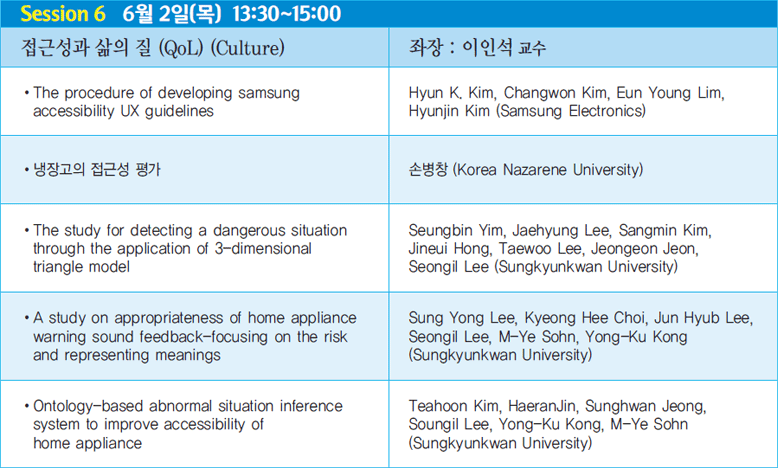 Session 6 6월 2일(목) 13:30~15:00

| 접근성과 삶의 질 (QoL) (Culture) | 좌장 : 이인석 교수 |
|---|---|
| • The procedure of developing samsung accessibility UX guidelines | Hyun K. Kim, Changwon Kim, Eun Young Lim, Hyunjin Kim (Samsung Electronics) |
| • 냉장고의 접근성 평가 | 손병창 (Korea Nazarene University) |
| • The study for detecting a dangerous situation through the application of 3-dimensional triangle model | Seungbin Yim, Jaehyung Lee, Sangmin Kim, Jineui Hong, Taewoo Lee, Jeongeon Jeon, Seongil Lee (Sungkyunkwan University) |
| • A study on appropriateness of home appliance warning sound feedback-focusing on the risk and representing meanings | Sung Yong Lee, Kyeong Hee Choi, Jun Hyub Lee, Seongil Lee, M-Ye Sohn, Yong-Ku Kong (Sungkyunkwan University) |
| • Ontology-based abnormal situation inference system to improve accessibility of home appliance | Teahoon Kim, HaeranJin, Sunghwan Jeong, Soungil Lee, Yong-Ku Kong, M-Ye Sohn (Sungkyunkwan University) |